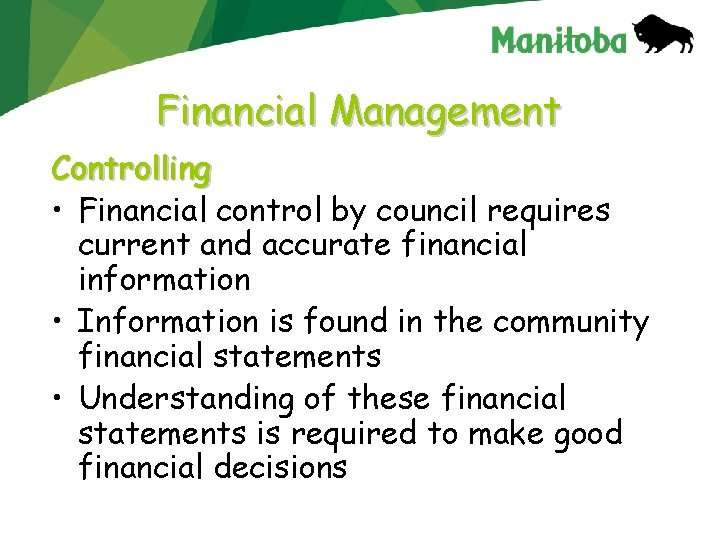 Manitoba

Financial Management

Controlling

• Financial control by council requires current and accurate financial information

• Information is found in the community financial statements

• Understanding of these financial statements is required to make good financial decisions